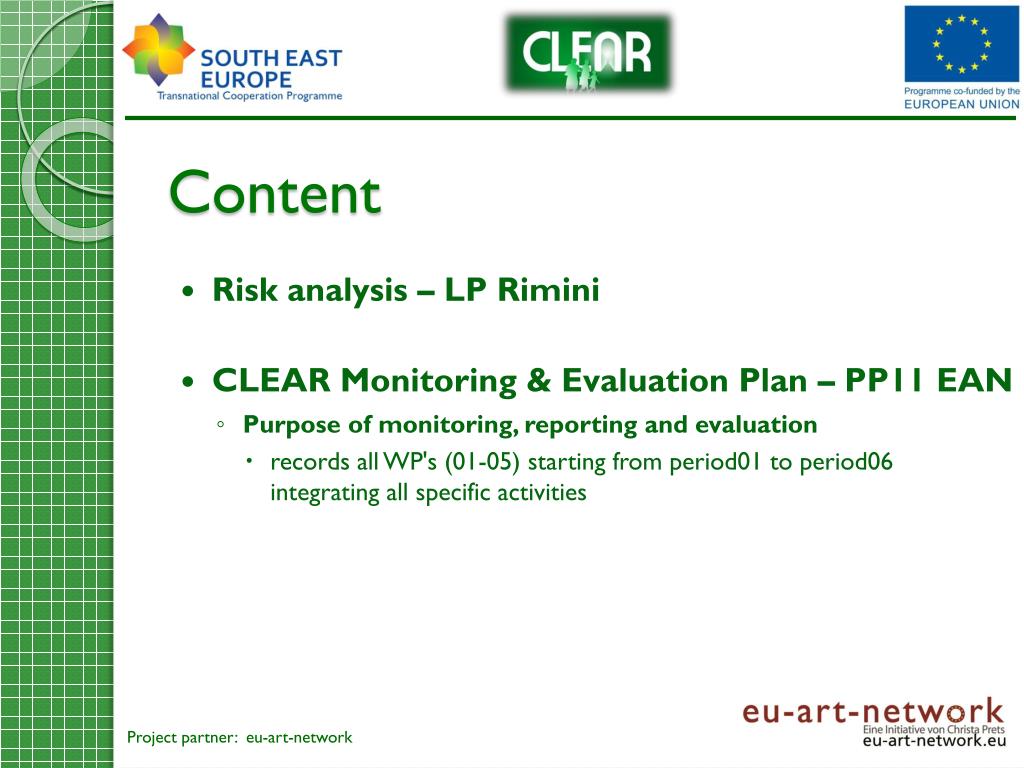 SOUTH EAST EUROPE
Transnational Cooperation Programme

CLEAR

Programme co-funded by the
EUROPEAN UNION

Content

• Risk analysis – LP Rimini

• CLEAR Monitoring & Evaluation Plan – PP11 EAN
◦ Purpose of monitoring, reporting and evaluation
• records all WP's (01-05) starting from period01 to period06 integrating all specific activities

Project partner: eu-art-network

eu-art-network
Eine Initiative von Christa Prets
eu-art-network.eu